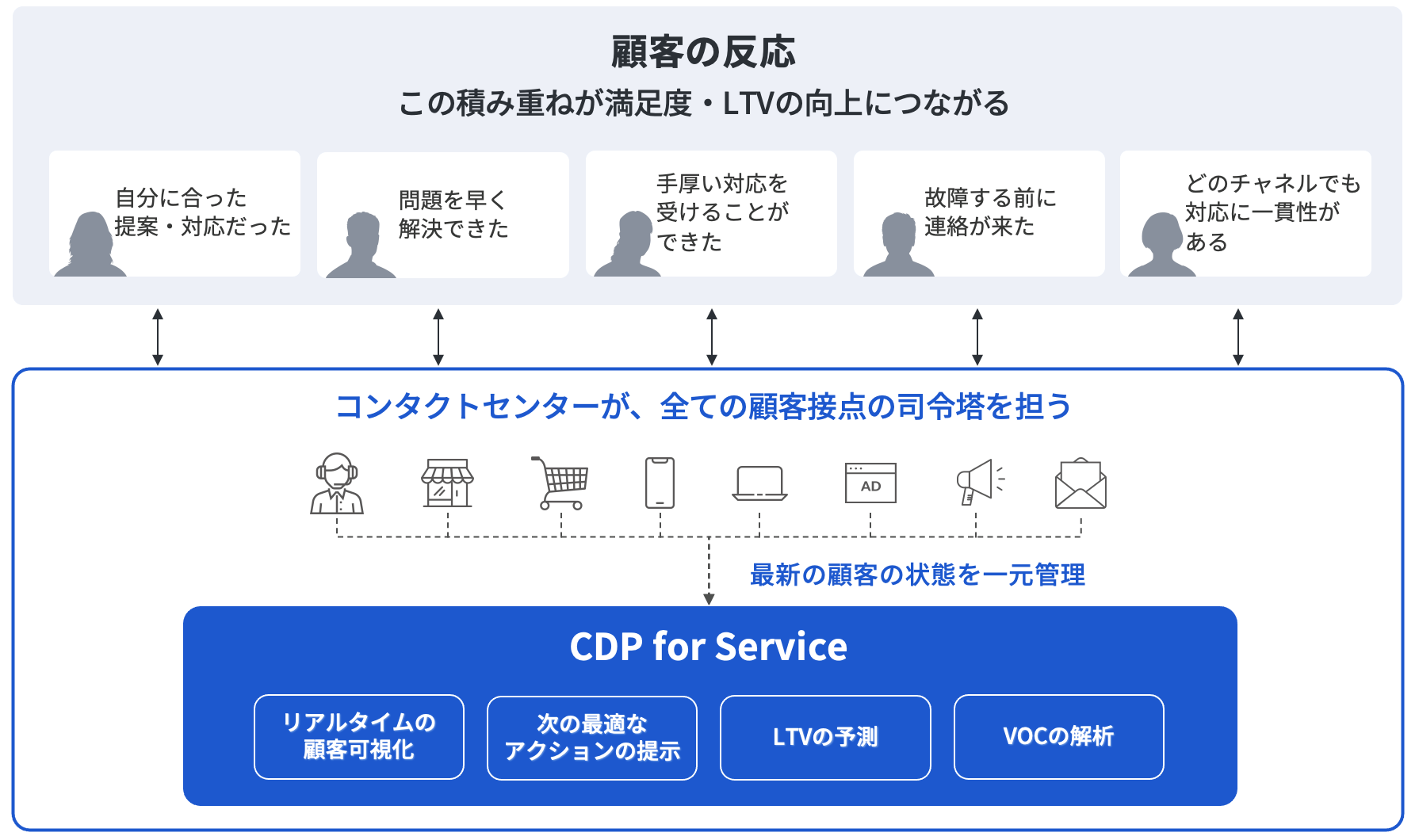 顧客の反応
この積み重ねが満足度・LTVの向上につながる

自分に合った提案・対応だった

問題を早く解決できた

手厚い対応を受けることができた

故障する前に連絡が来た

どのチャネルでも対応に一貫性がある

コンタクトセンターが、全ての顧客接点の司令塔を担う

AD

最新の顧客の状態を一元管理

CDP for Service

リアルタイムの顧客可視化

次の最適なアクションの提示

LTVの予測

VOCの解析